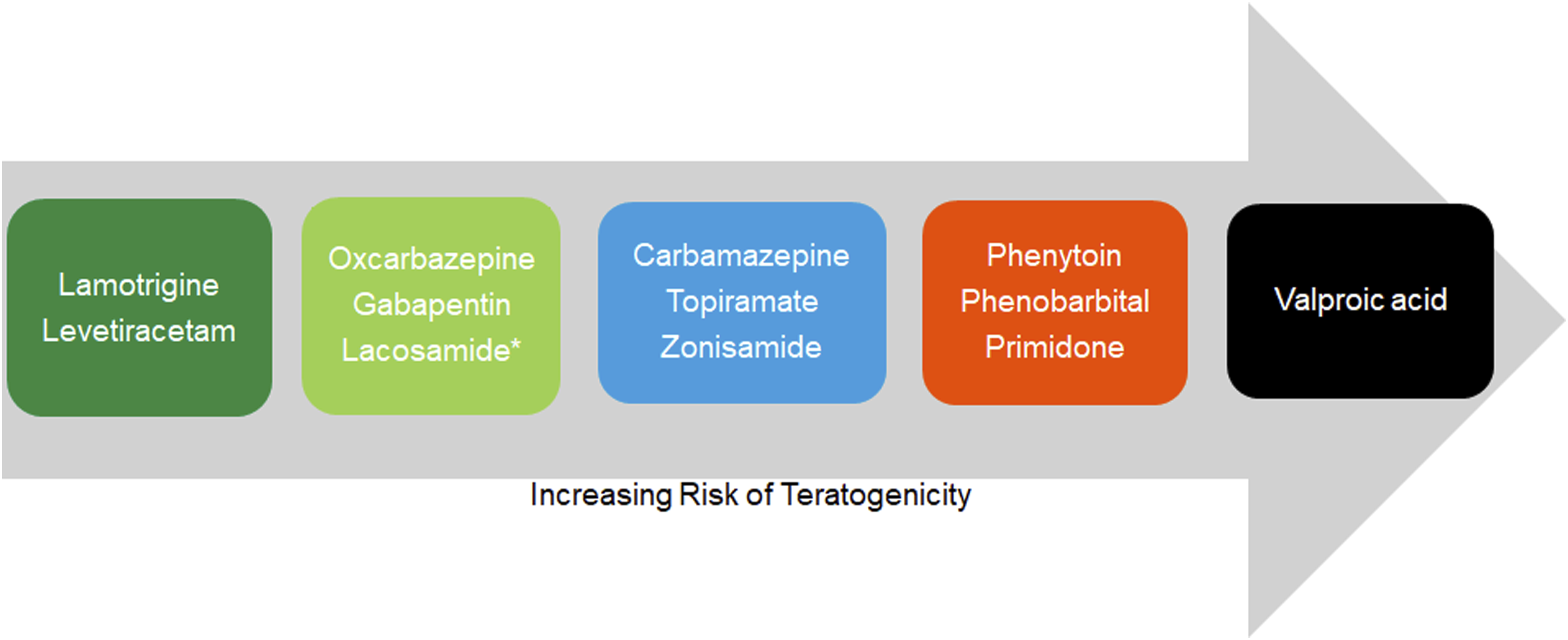 Lamotrigine
Levetiracetam

Oxcarbazepine
Gabapentin
Lacosamide*

Carbamazepine
Topiramate
Zonisamide

Phenytoin
Phenobarbital
Primidone

Valproic acid

Increasing Risk of Teratogenicity